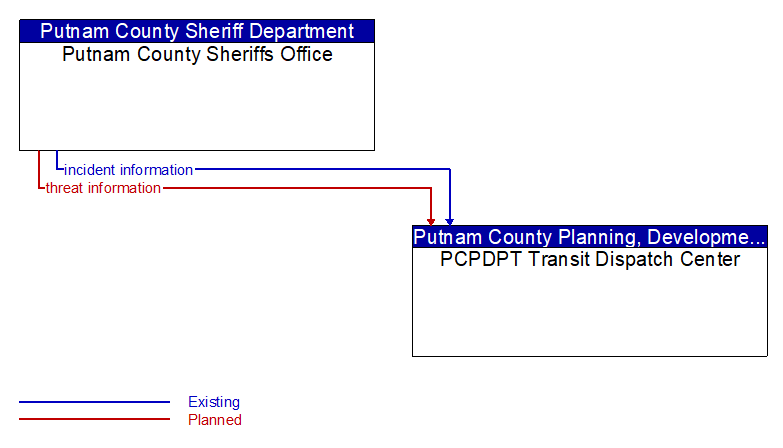 Putnam County Sheriff Department
Putnam County Sheriffs Office

incident information
threat information

Putnam County Planning, Developme...
PCPDPT Transit Dispatch Center

Existing
Planned